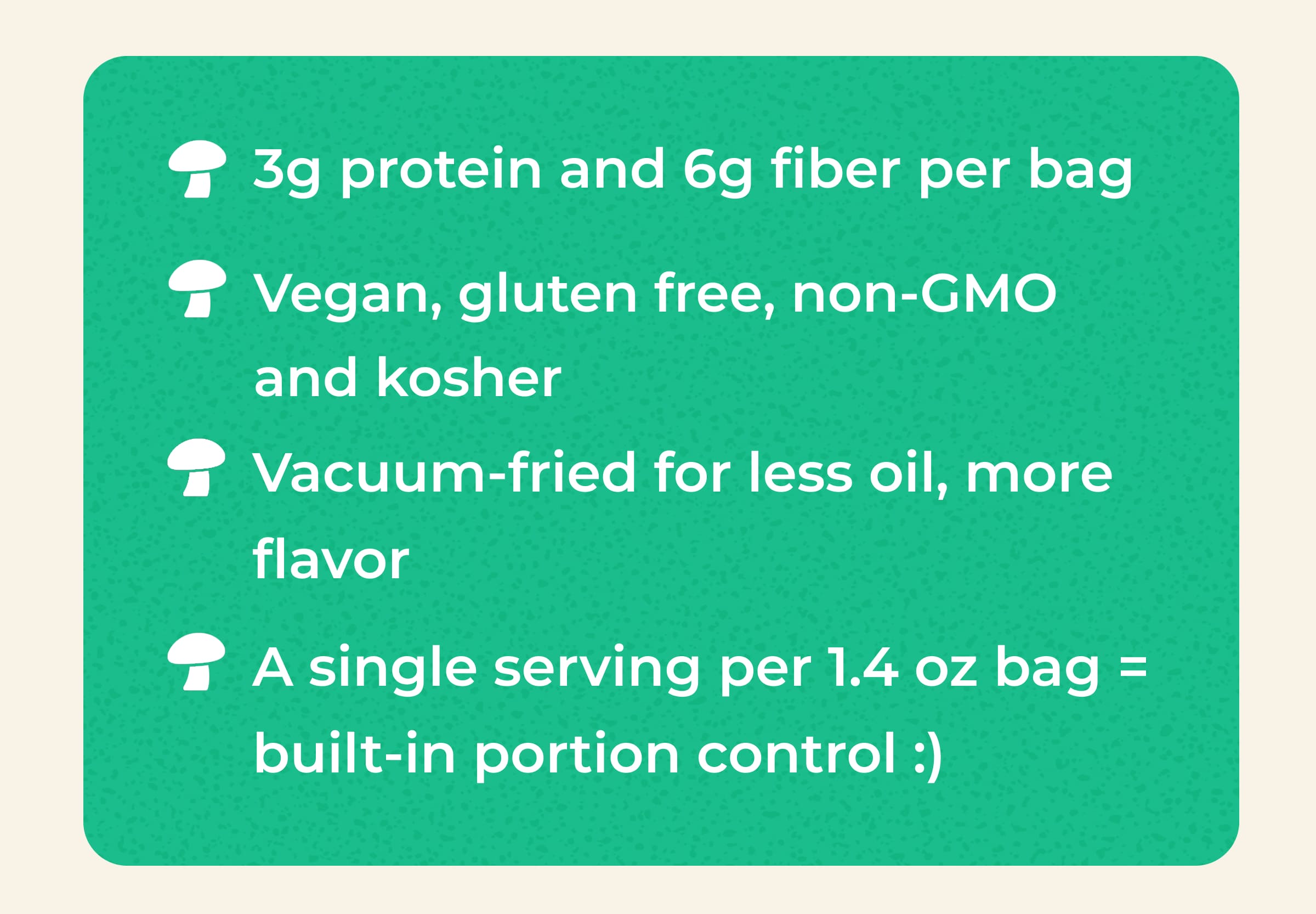 3g protein and 6g fiber per bag

Vegan, gluten free, non-GMO and kosher

Vacuum-fried for less oil, more flavor

A single serving per 1.4 oz bag = built-in portion control :)